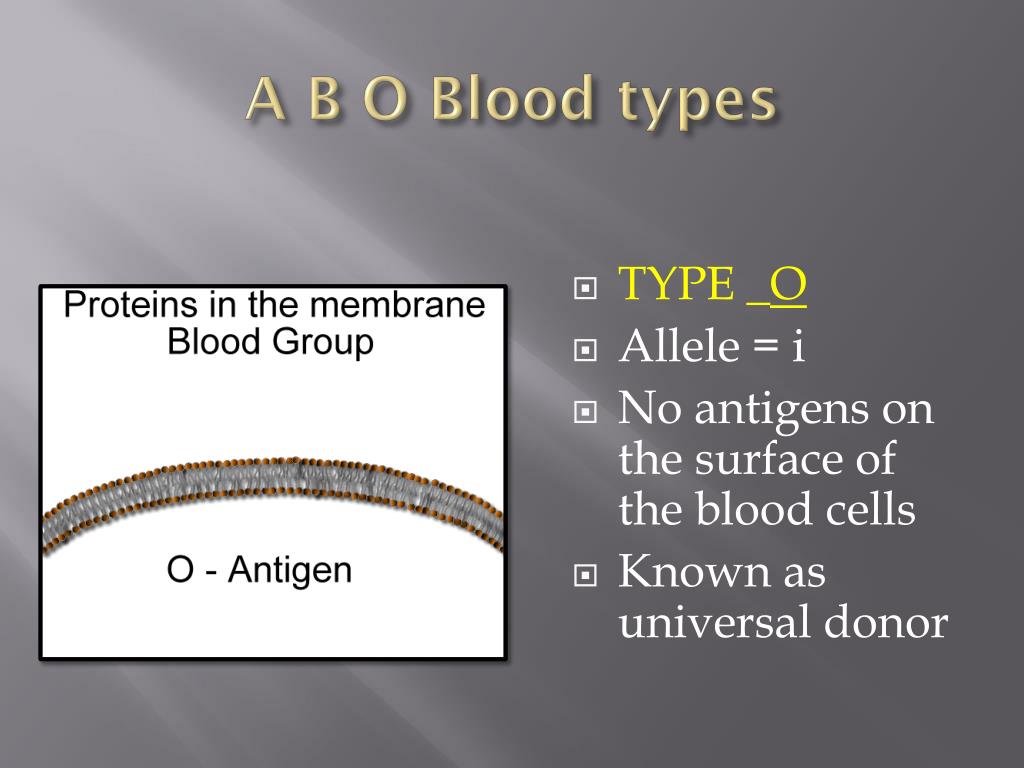 A B O Blood types

Proteins in the membrane
Blood Group

O - Antigen

TYPE _O
Allele = i
No antigens on the surface of the blood cells
Known as universal donor